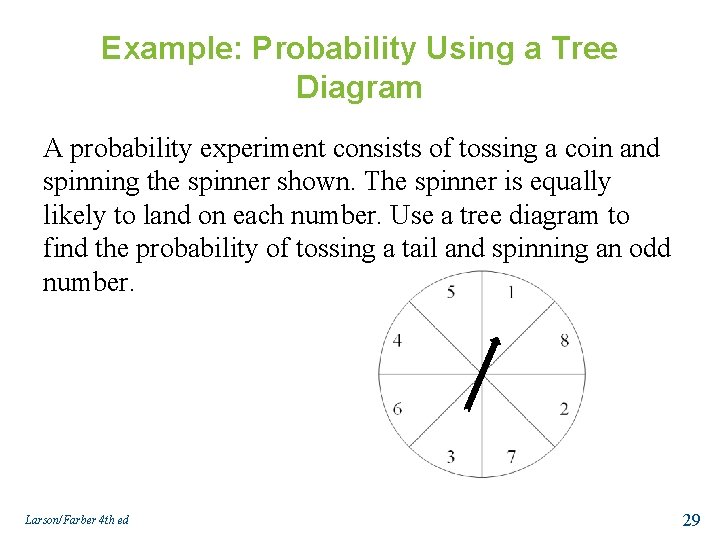 Example: Probability Using a Tree Diagram

A probability experiment consists of tossing a coin and spinning the spinner shown. The spinner is equally likely to land on each number. Use a tree diagram to find the probability of tossing a tail and spinning an odd number.

5
1
4
8
6
2
3
7

Larson/Farber 4th ed

29